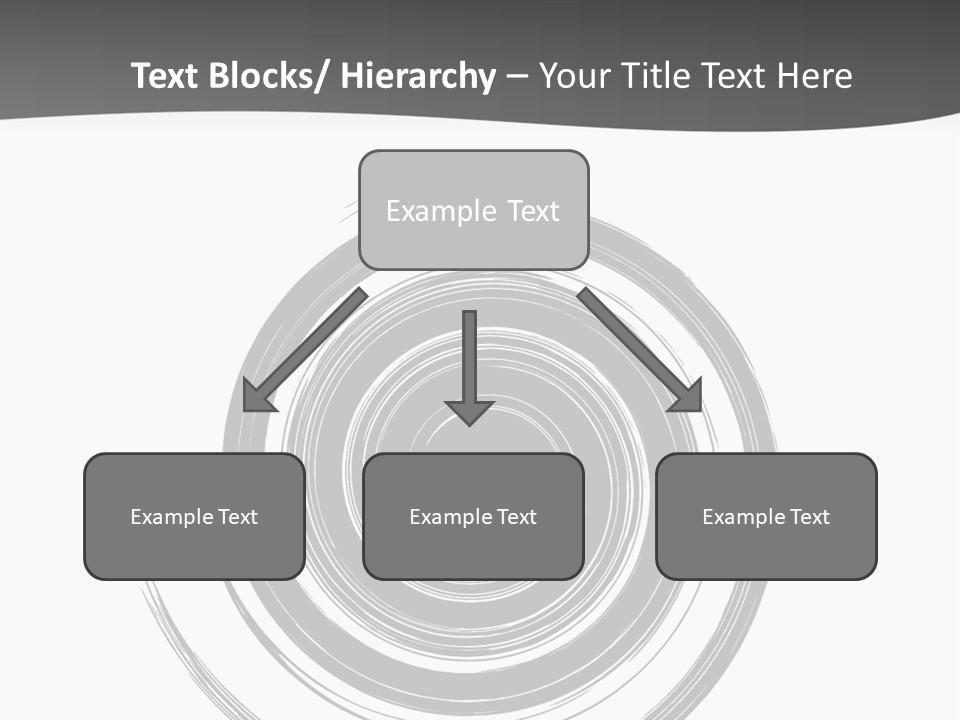 Text Blocks/ Hierarchy – Your Title Text Here

Example Text

Example Text

Example Text

Example Text